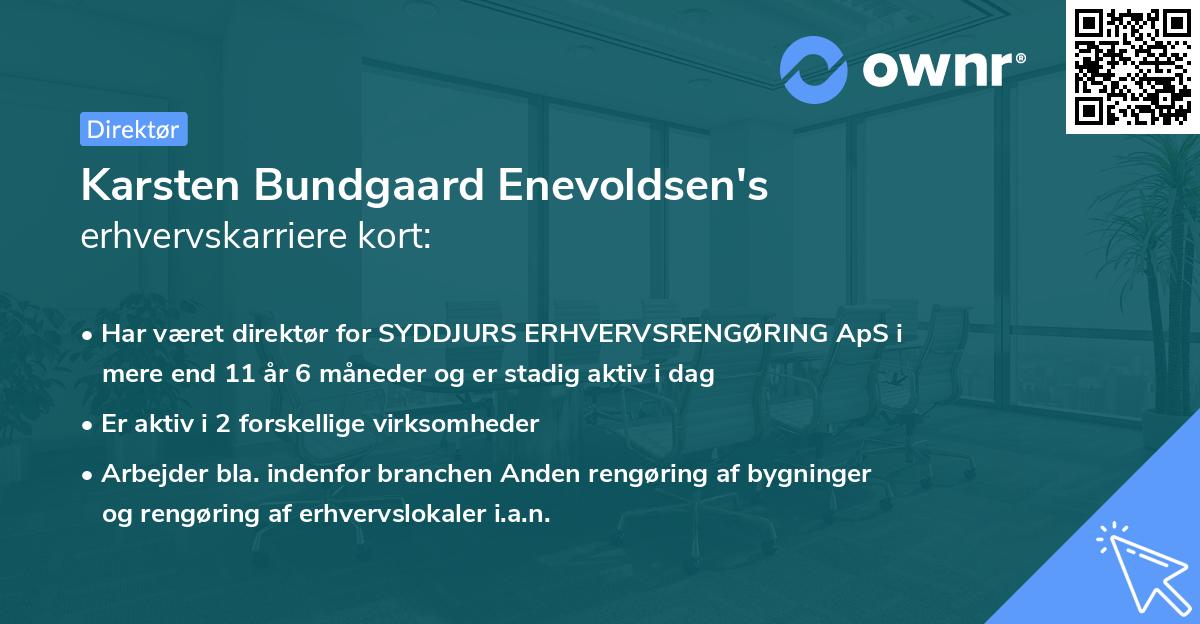 ownr®

Direktør

Karsten Bundgaard Enevoldsen's
erhvervskarriere kort:

• Har været direktør for SYDDJURS ERHVERVSRENGØRING ApS i mere end 11 år 6 måneder og er stadig aktiv i dag
• Er aktiv i 2 forskellige virksomheder
• Arbejder bla. indenfor branchen Anden rengøring af bygninger og rengøring af erhvervslokaler i.a.n.